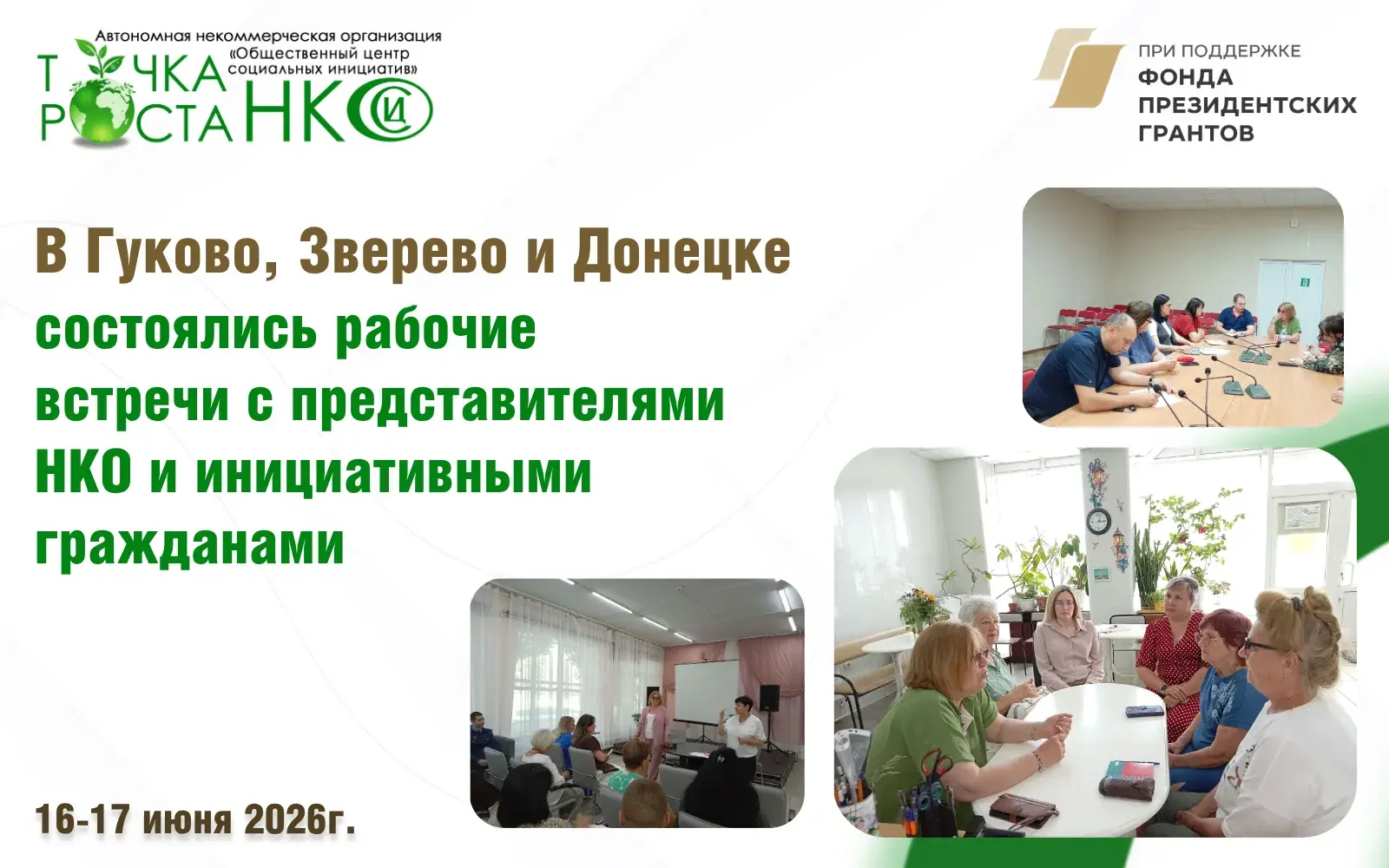 Автономная некоммерческая организация «Общественный центр социальных инициатив»

ТОЧКА РОСТА НКО СИ

ПРИ ПОДДЕРЖКЕ
ФОНДА
ПРЕЗИДЕНТСКИХ
ГРАНТОВ

В Гуково, Зверево и Донецке
состоялись рабочие встречи с представителями НКО и инициативными гражданами

16-17 июня 2026г.